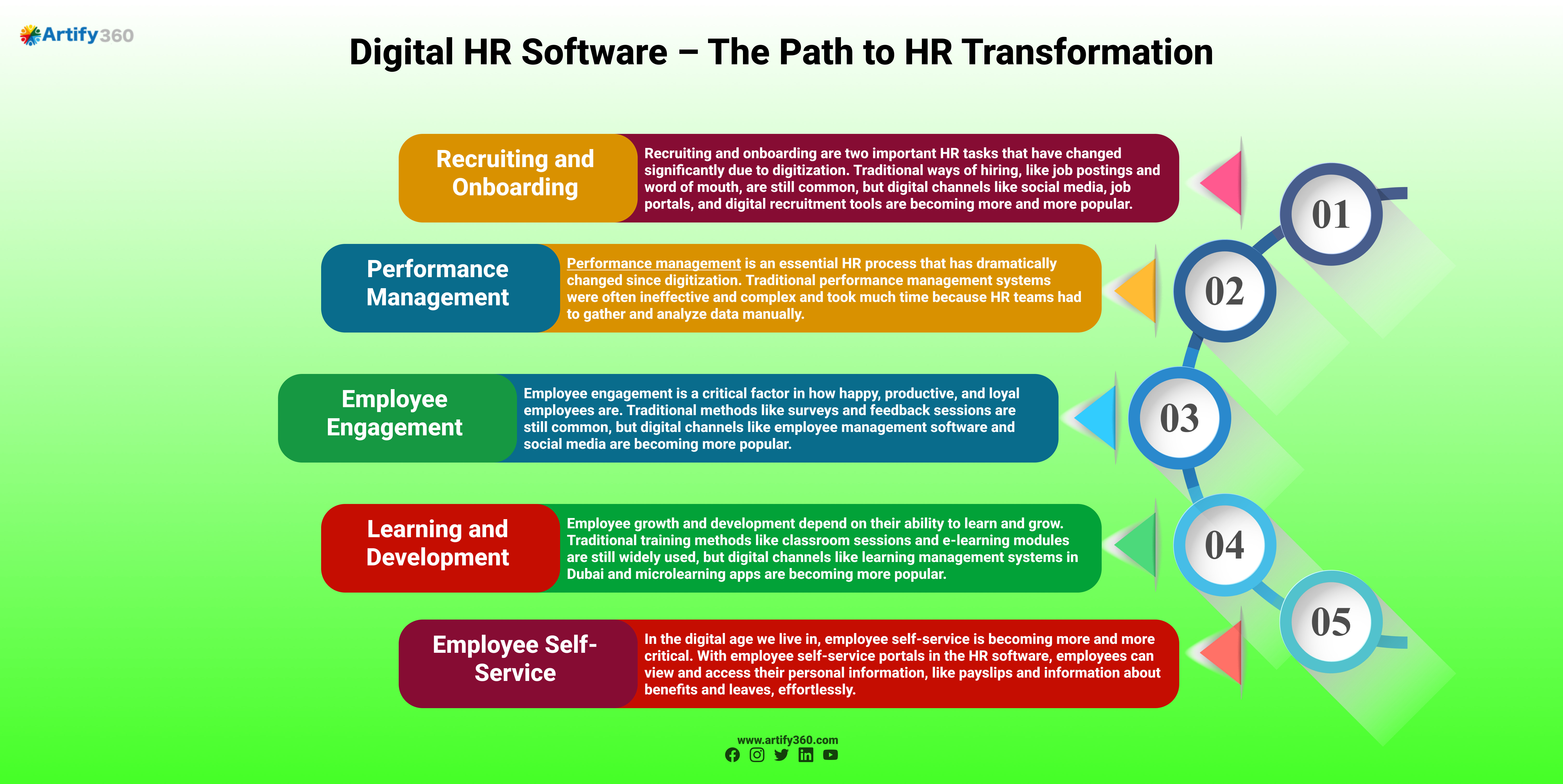 Artify360

Digital HR Software – The Path to HR Transformation

Recruiting and Onboarding

Recruiting and onboarding are two important HR tasks that have changed significantly due to digitization. Traditional ways of hiring, like job postings and word of mouth, are still common, but digital channels like social media, job portals, and digital recruitment tools are becoming more and more popular.

01

Performance Management

Performance management is an essential HR process that has dramatically changed since digitization. Traditional performance management systems were often ineffective and complex and took much time because HR teams had to gather and analyze data manually.

02

Employee Engagement

Employee engagement is a critical factor in how happy, productive, and loyal employees are. Traditional methods like surveys and feedback sessions are still common, but digital channels like employee management software and social media are becoming more popular.

03

Learning and Development

Employee growth and development depend on their ability to learn and grow. Traditional training methods like classroom sessions and e-learning modules are still widely used, but digital channels like learning management systems in Dubai and microlearning apps are becoming more popular.

04

Employee Self-Service

In the digital age we live in, employee self-service is becoming more and more critical. With employee self-service portals in the HR software, employees can view and access their personal information, like payslips and information about benefits and leaves, effortlessly.

05

www.artify360.com